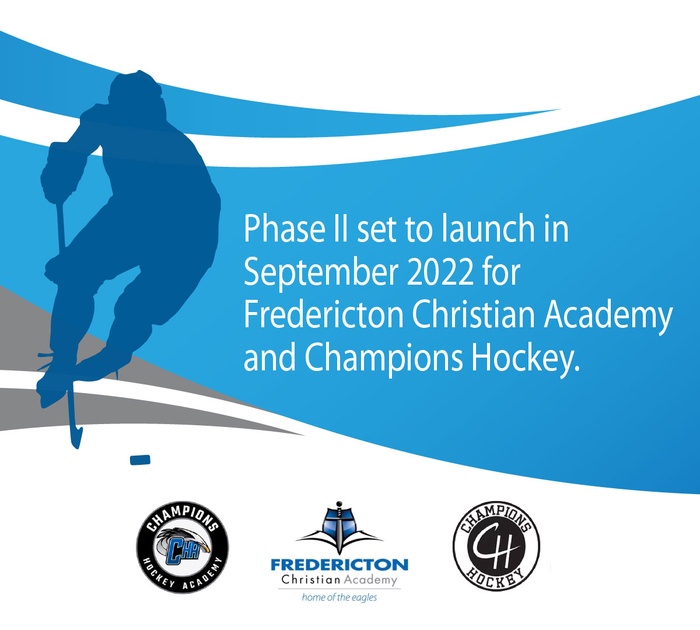 Phase II set to launch in September 2022 for Fredericton Christian Academy and Champions Hockey.

CHAMPIONS
CHA
HOCKEY ACADEMY

FREDERICTON
Christian Academy
home of the eagles

CHAMPIONS
CH
HOCKEY